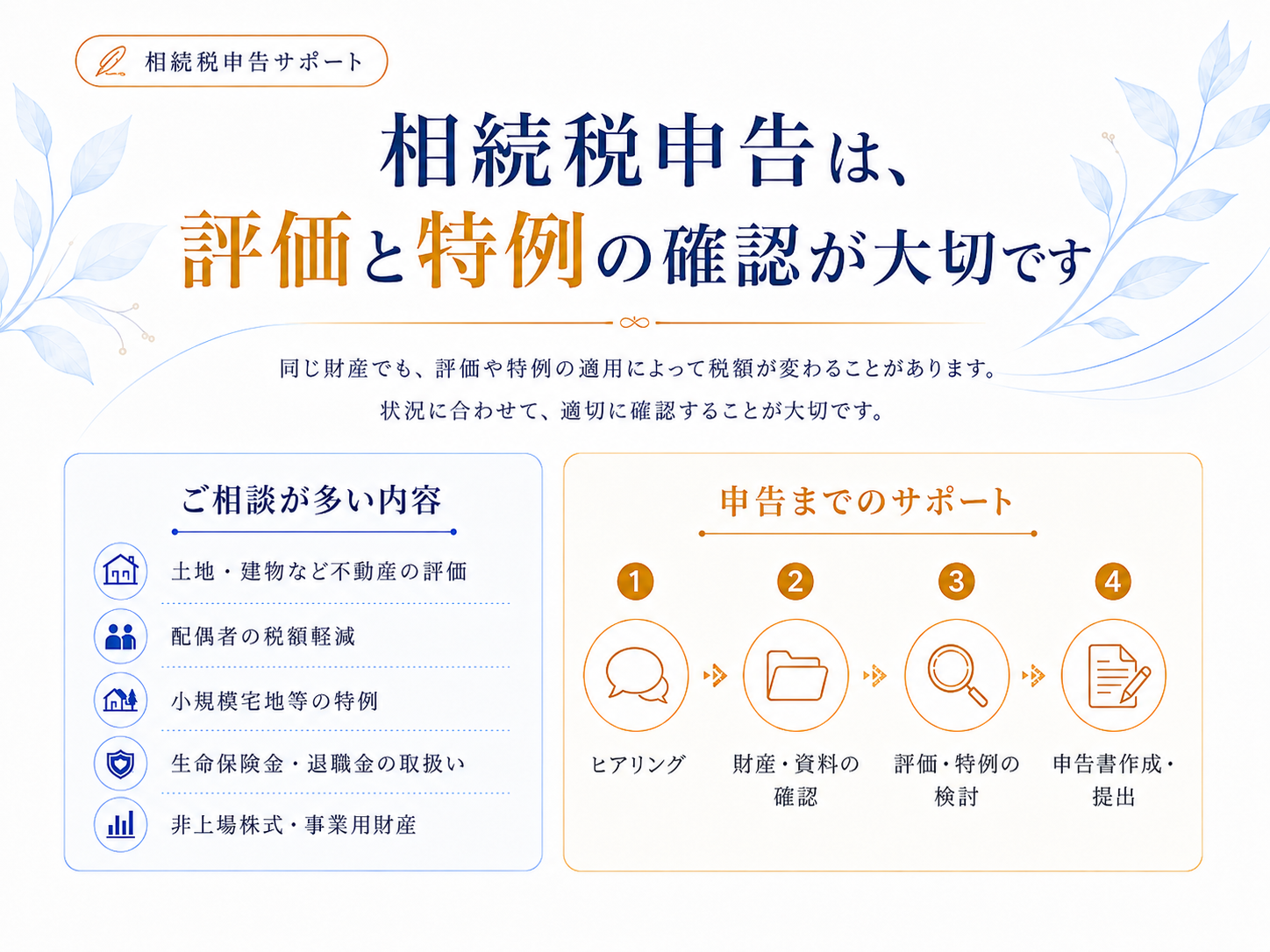 相続税申告サポート

相続税申告は、
評価と特例の確認が大切です

同じ財産でも、評価や特例の適用によって税額が変わることがあります。
状況に合わせて、適切に確認することが大切です。

ご相談が多い内容

土地・建物など不動産の評価
配偶者の税額軽減
小規模宅地等の特例
生命保険金・退職金の取扱い
非上場株式・事業用財産

申告までのサポート

1 ヒアリング
2 財産・資料の確認
3 評価・特例の検討
4 申告書作成・提出